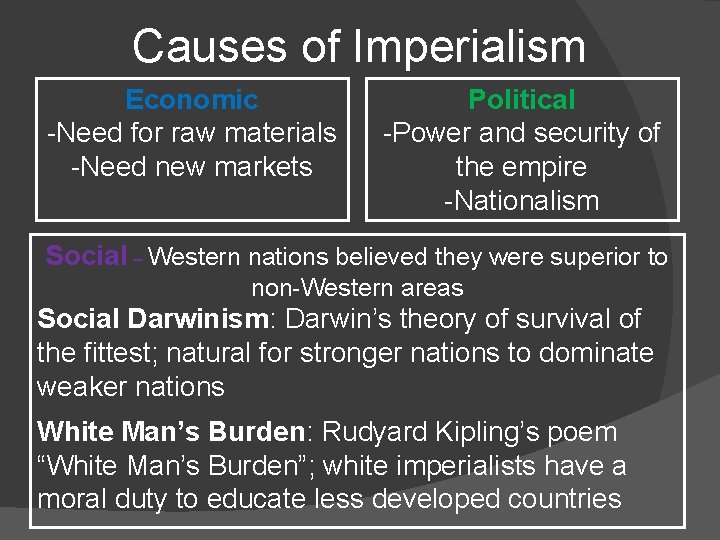 Causes of Imperialism

Economic
-Need for raw materials
-Need new markets

Political
-Power and security of the empire
-Nationalism

Social – Western nations believed they were superior to non-Western areas

Social Darwinism: Darwin's theory of survival of the fittest; natural for stronger nations to dominate weaker nations

White Man's Burden: Rudyard Kipling's poem "White Man's Burden"; white imperialists have a moral duty to educate less developed countries